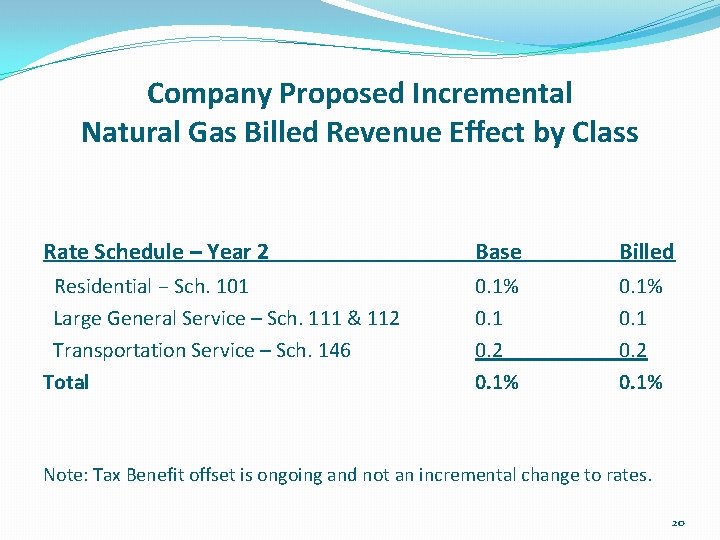 Company Proposed Incremental
Natural Gas Billed Revenue Effect by Class

| Rate Schedule – Year 2 | Base | Billed |
|---|---|---|
| Residential – Sch. 101 | 0.1% | 0.1% |
| Large General Service – Sch. 111 & 112 | 0.1 | 0.1 |
| Transportation Service – Sch. 146 | 0.2 | 0.2 |
| Total | 0.1% | 0.1% |

Note: Tax Benefit offset is ongoing and not an incremental change to rates.

20